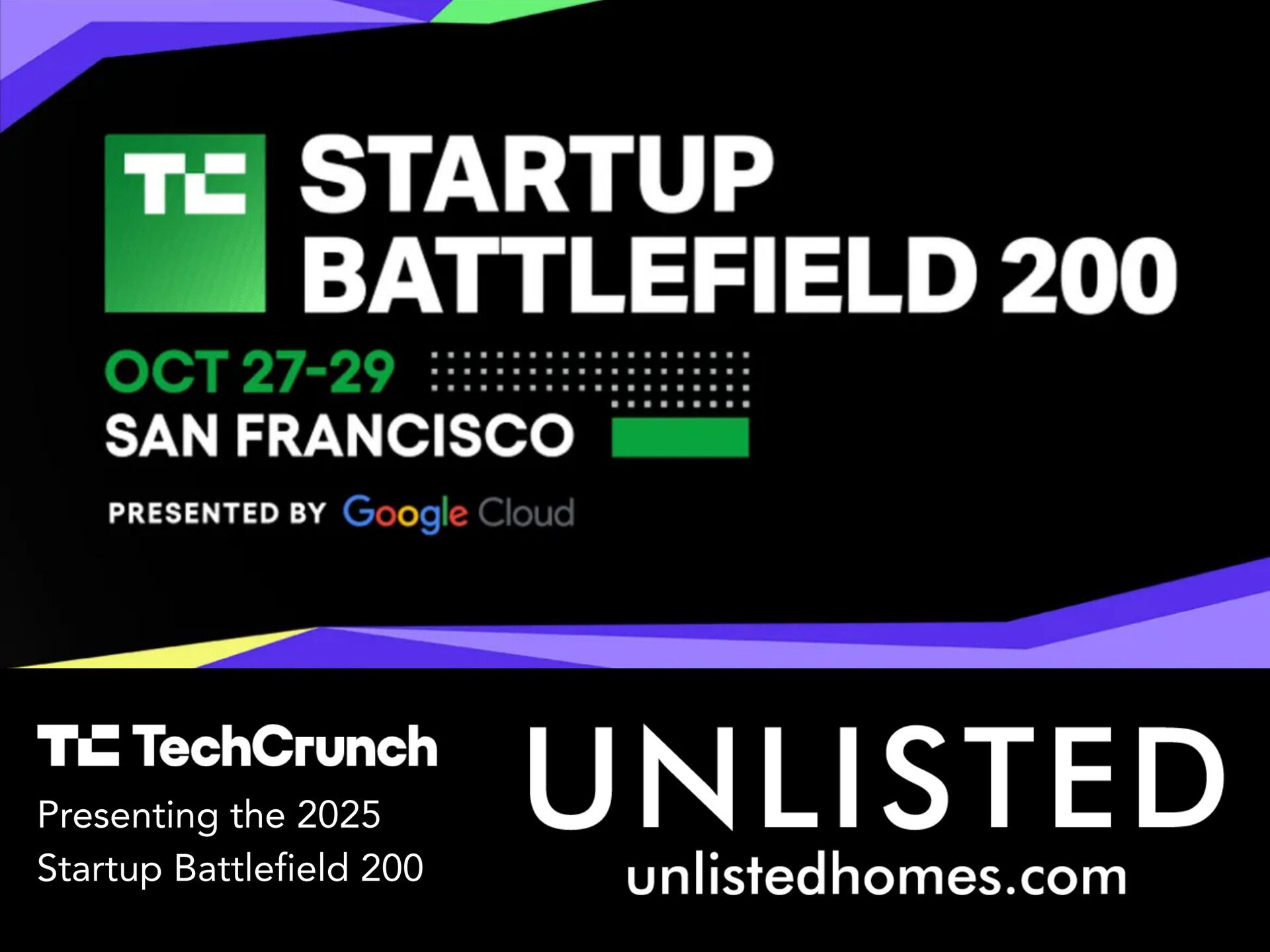 TC STARTUP BATTLEFIELD 200

OCT 27-29
SAN FRANCISCO

PRESENTED BY Google Cloud

TC TechCrunch
Presenting the 2025 Startup Battlefield 200

UNLISTED
unlistedhomes.com